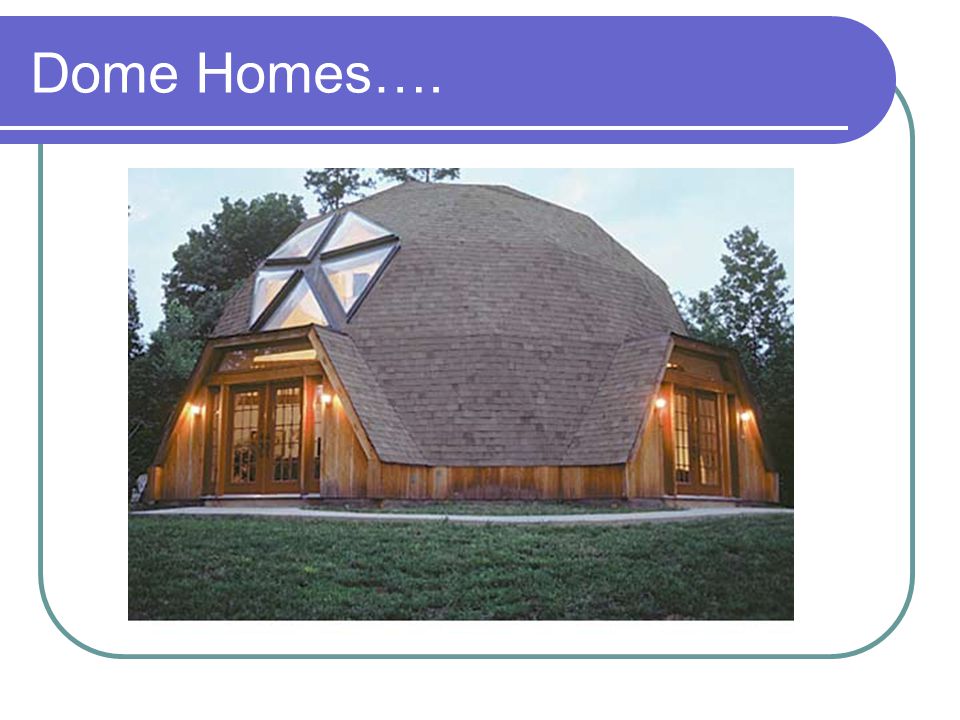 Dome Homes….